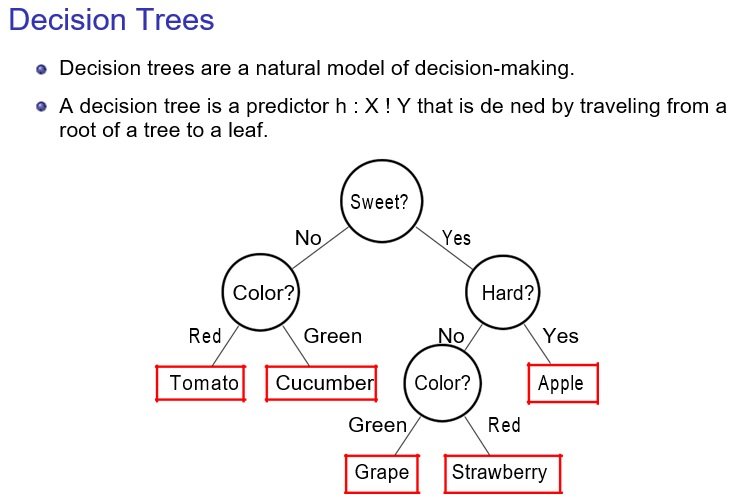 Decision Trees

Decision trees are a natural model of decision-making.

A decision tree is a predictor h : X ! Y that is de ned by traveling from a root of a tree to a leaf.

Sweet?
No
Yes
Color?
Hard?
Red
Green
No
Yes
Tomato
Cucumber
Color?
Apple
Green
Red
Grape
Strawberry